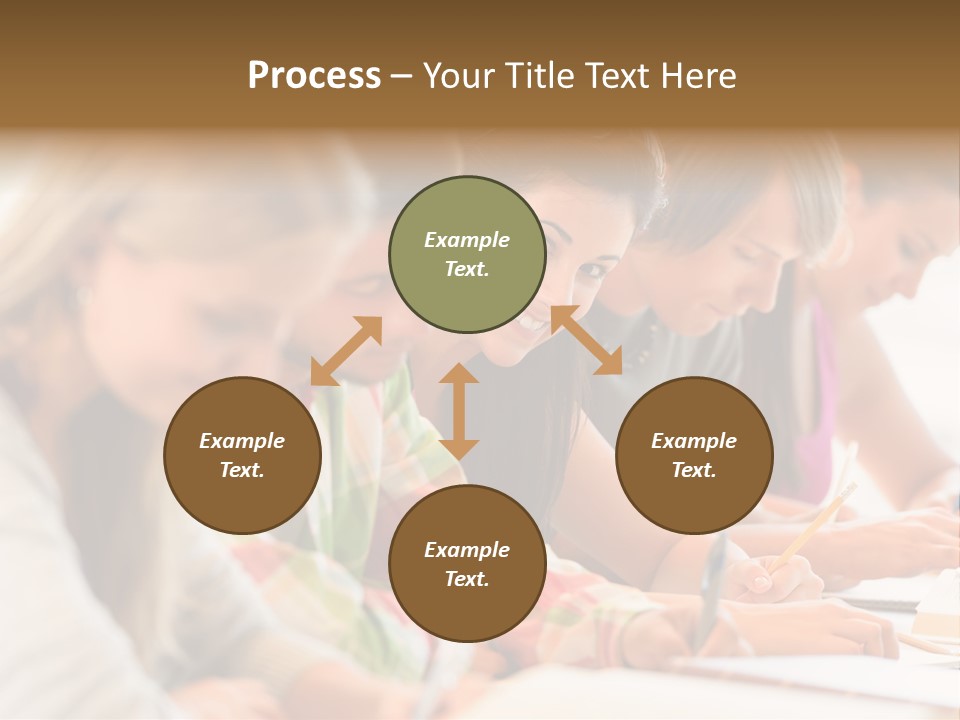 Process – Your Title Text Here

Example Text.

Example Text.

Example Text.

Example Text.